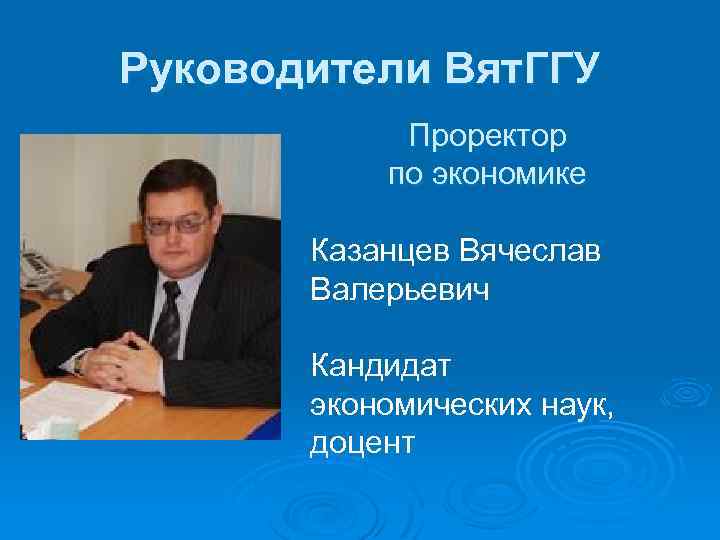 Руководители ВятГГУ

Проректор по экономике

Казанцев Вячеслав Валерьевич

Кандидат экономических наук, доцент